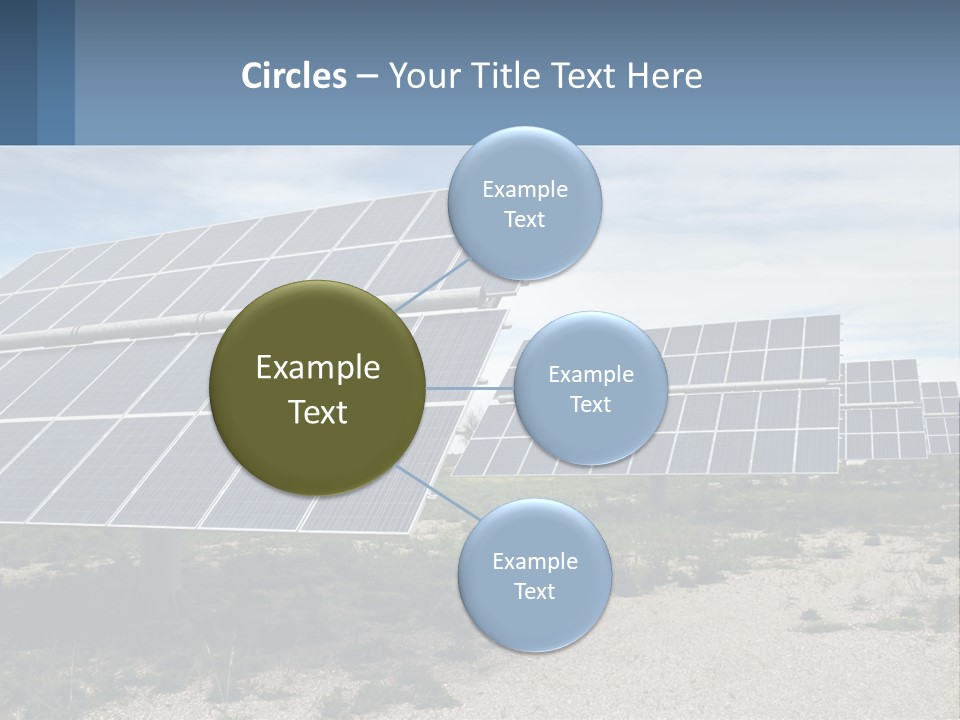 Circles – Your Title Text Here

Example Text

Example Text

Example Text

Example Text